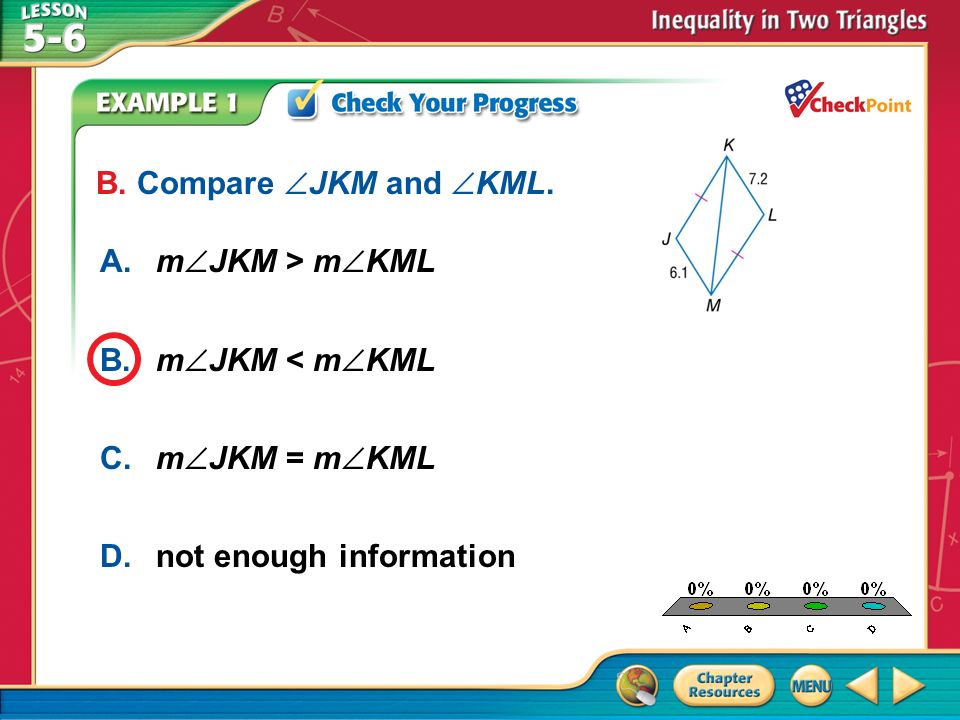 LESSON 5-6

Inequality in Two Triangles

EXAMPLE 1 Check Your Progress

CheckPoint

B. Compare $\angle JKM$ and $\angle KML$.

K
7.2
L
J
6.1
M

A. $m\angle JKM > m\angle KML$

B. $m\angle JKM < m\angle KML$

C. $m\angle JKM = m\angle KML$

D. not enough information

0% 0% 0% 0%

A B C D

Chapter Resources

MENU